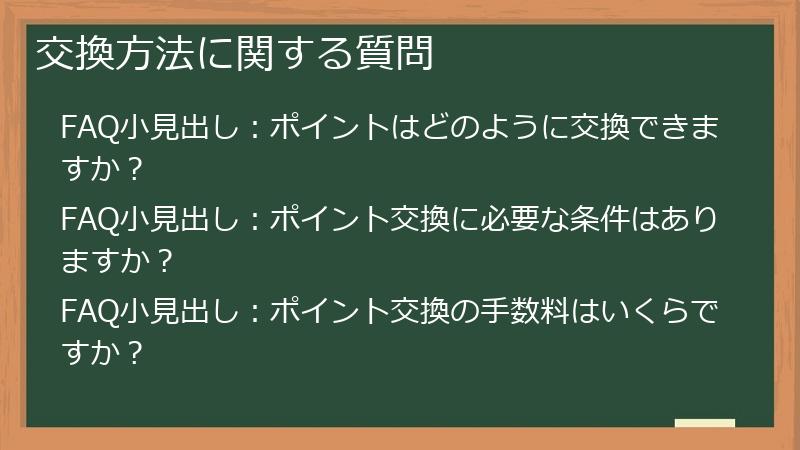 交換方法に関する質問

FAQ小見出し：ポイントはどのように交換できますか？

FAQ小見出し：ポイント交換に必要な条件はありますか？

FAQ小見出し：ポイント交換の手数料はいくらですか？